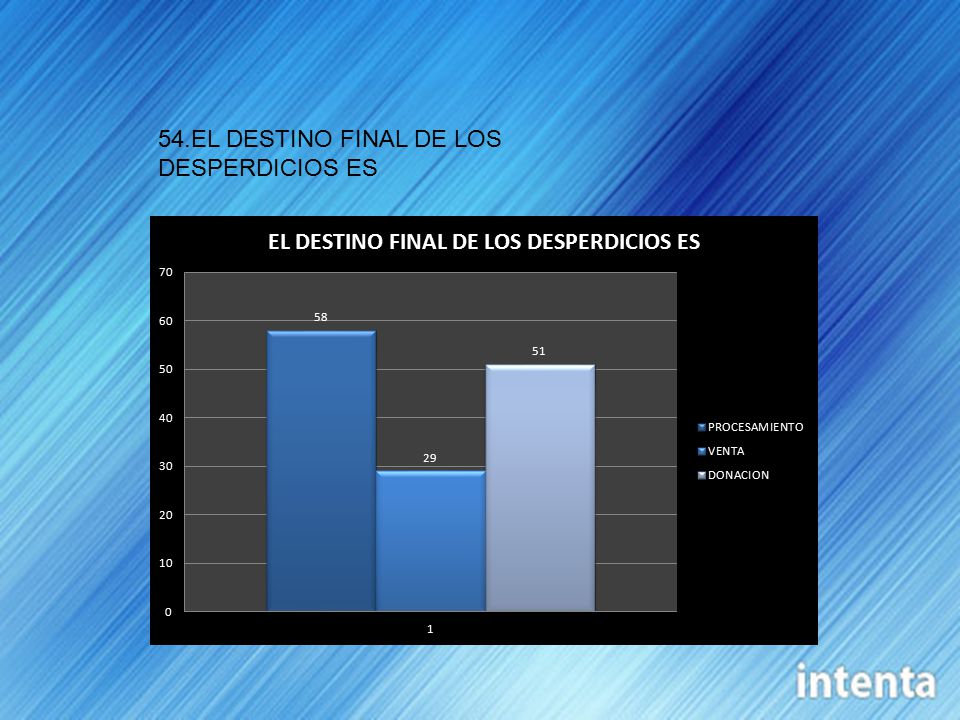 54.EL DESTINO FINAL DE LOS DESPERDICIOS ES

EL DESTINO FINAL DE LOS DESPERDICIOS ES

70
60
50
40
30
20
10
0

58
29
51

1

PROCESAMIENTO
VENTA
DONACION

intenta